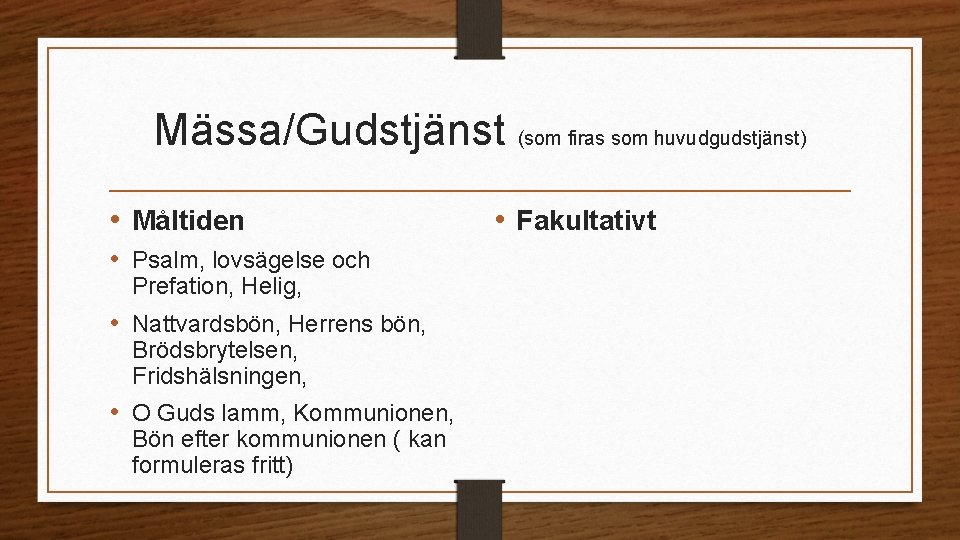 Mässa/Gudstjänst (som firas som huvudgudstjänst)

• Måltiden

• Psalm, lovsägelse och Prefation, Helig,

• Nattvardsbön, Herrens bön, Brödsbrytelsen, Fridshälsningen,

• O Guds lamm, Kommunionen, Bön efter kommunionen ( kan formuleras fritt)

• Fakultativt